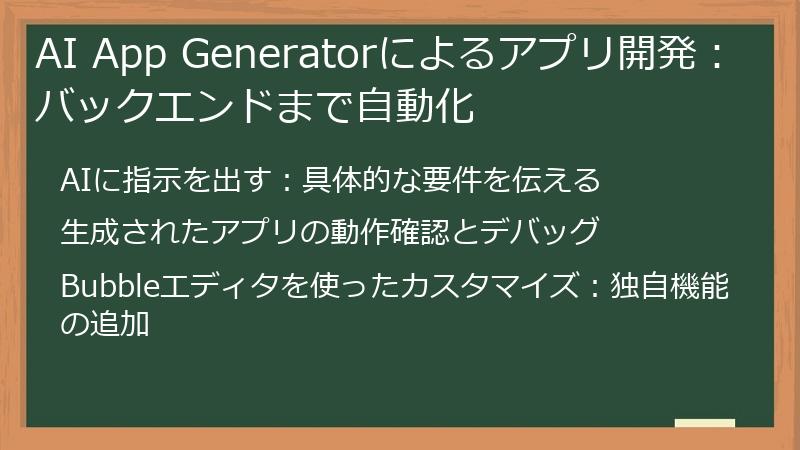 AI App Generatorによるアプリ開発：バックエンドまで自動化

AIに指示を出す：具体的な要件を伝える

生成されたアプリの動作確認とデバッグ

Bubbleエディタを使ったカスタマイズ：独自機能の追加